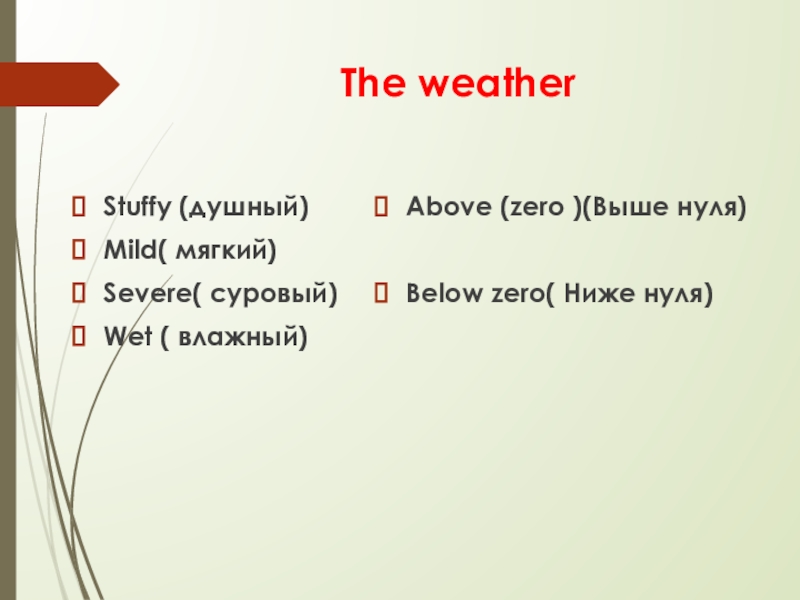 The weather

Stuffy (душный)
Mild( мягкий)
Severe( суровый)
Wet ( влажный)

Above (zero )(Выше нуля)

Below zero( Ниже нуля)